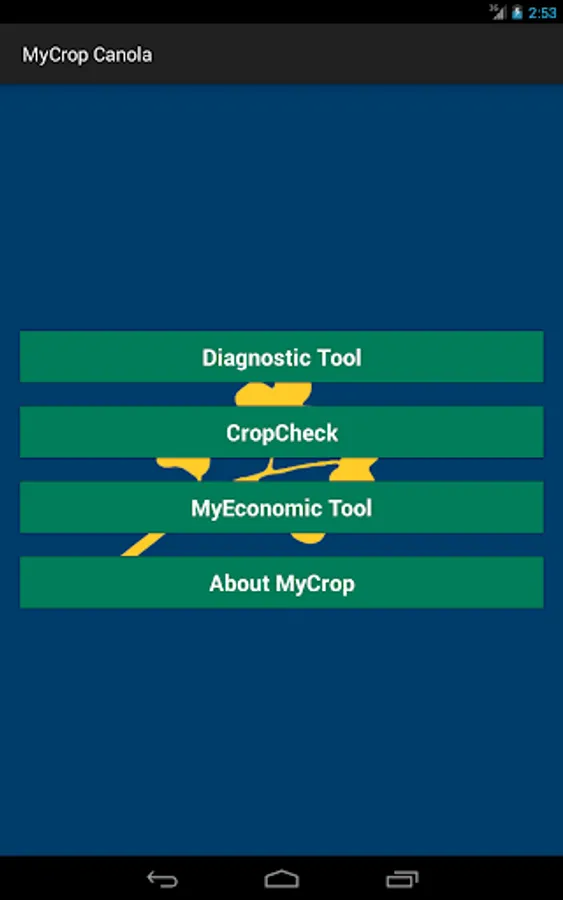 3G 2:53

MyCrop Canola

Diagnostic Tool

CropCheck

MyEconomic Tool

About MyCrop